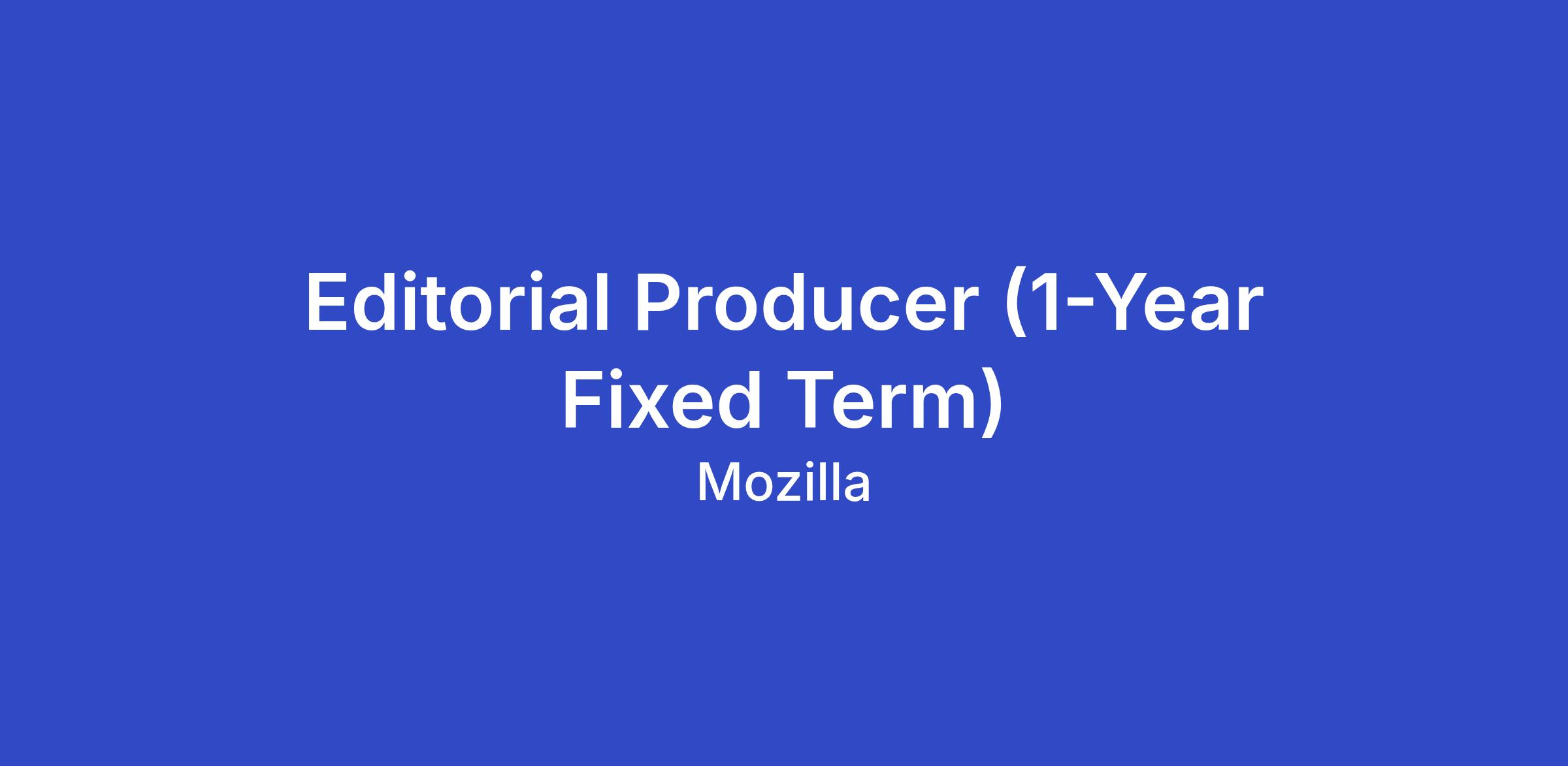 Editorial Producer (1-Year Fixed Term)

Mozilla